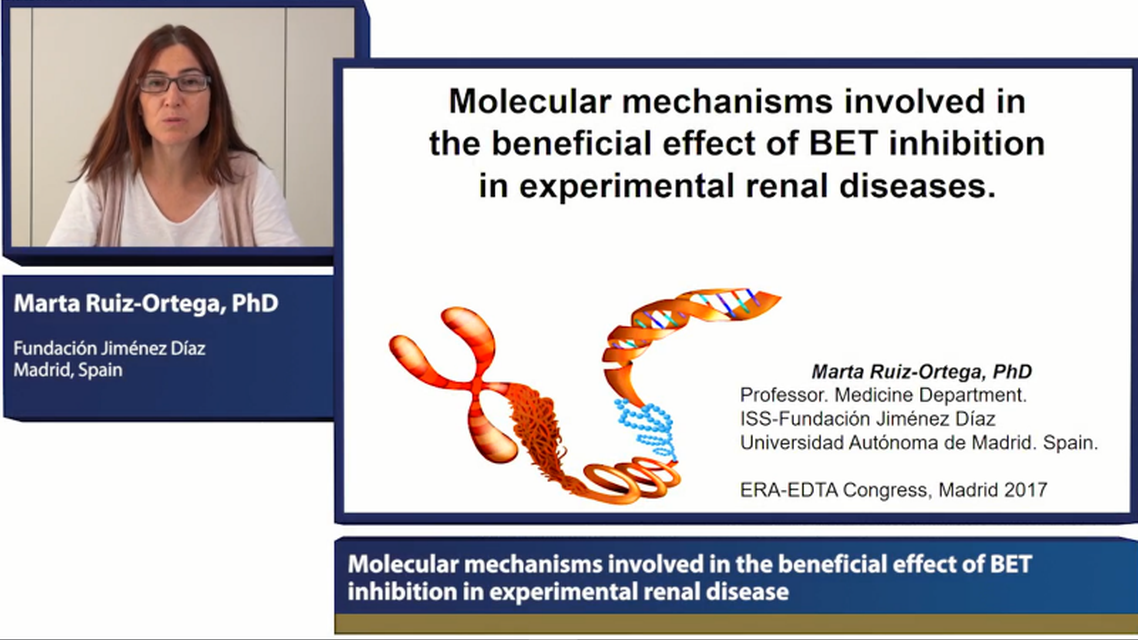 Marta Ruiz-Ortega, PhD

Fundación Jiménez Díaz
Madrid, Spain

Molecular mechanisms involved in the beneficial effect of BET inhibition in experimental renal diseases.

Marta Ruiz-Ortega, PhD
Professor. Medicine Department.
ISS-Fundación Jiménez Díaz
Universidad Autónoma de Madrid. Spain.

ERA-EDTA Congress, Madrid 2017

Molecular mechanisms involved in the beneficial effect of BET inhibition in experimental renal disease